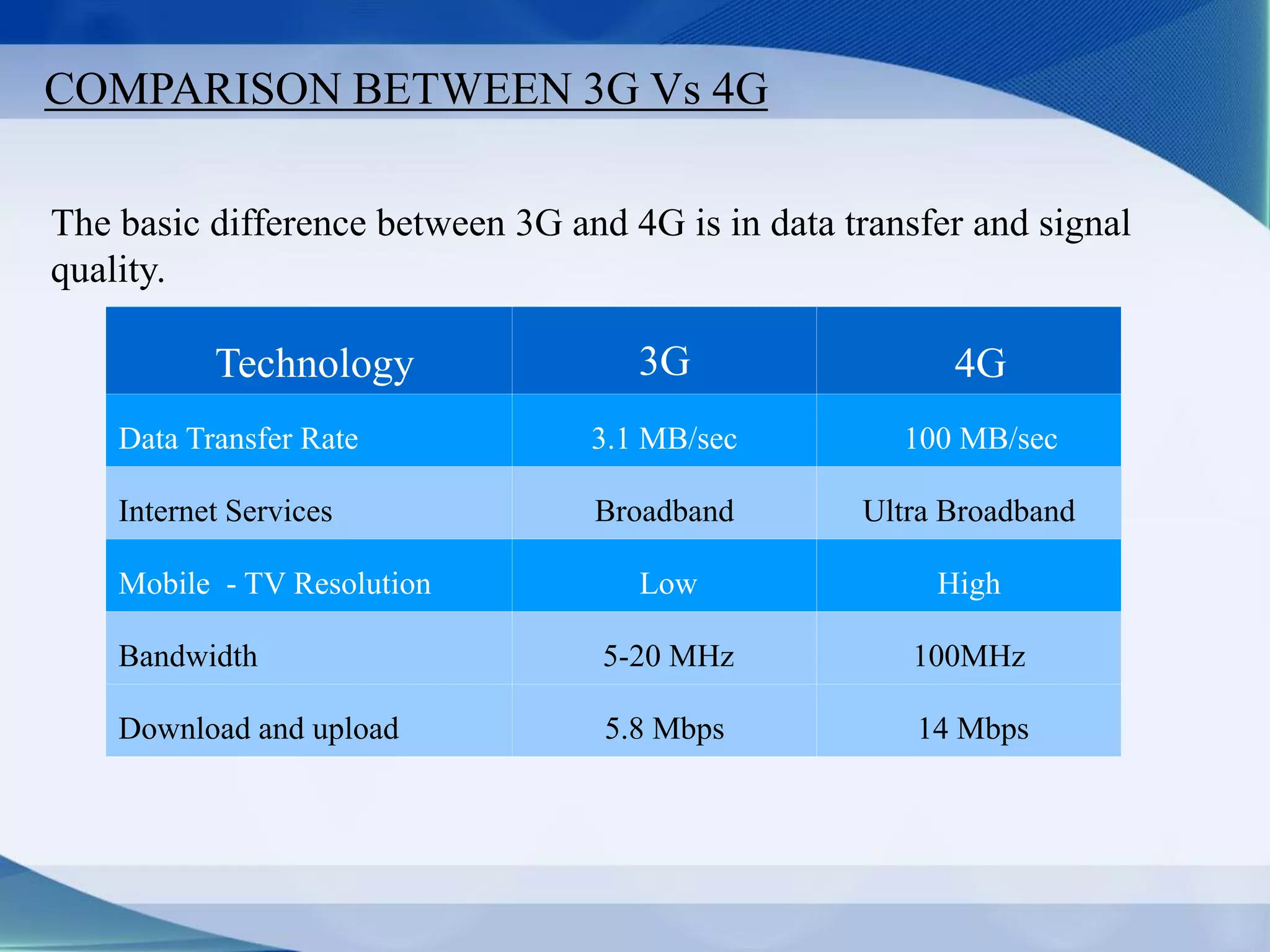 COMPARISON BETWEEN 3G Vs 4G

The basic difference between 3G and 4G is in data transfer and signal quality.

| Technology | 3G | 4G |
|---|---|---|
| Data Transfer Rate | 3.1 MB/sec | 100 MB/sec |
| Internet Services | Broadband | Ultra Broadband |
| Mobile - TV Resolution | Low | High |
| Bandwidth | 5-20 MHz | 100MHz |
| Download and upload | 5.8 Mbps | 14 Mbps |